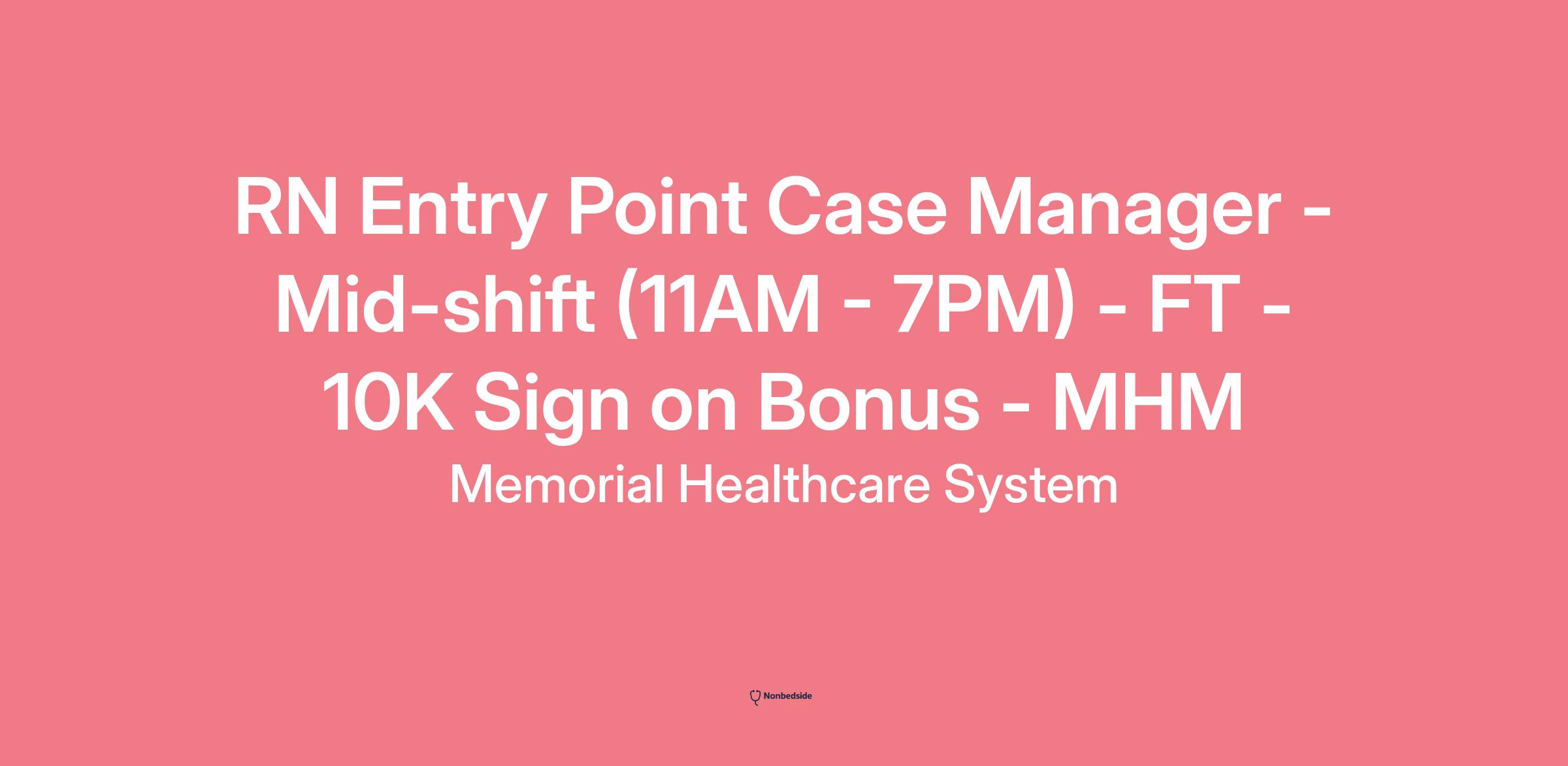 RN Entry Point Case Manager - Mid-shift (11AM - 7PM) - FT - 10K Sign on Bonus - MHM

Memorial Healthcare System

Nonbedside